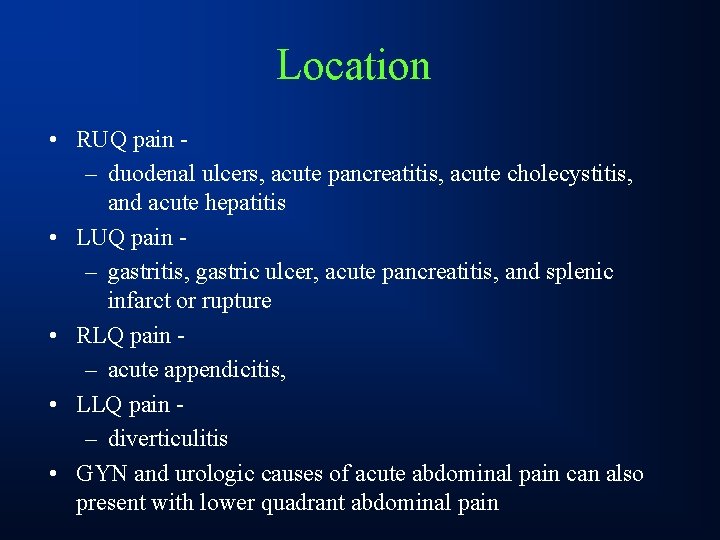 Location

• RUQ pain -
– duodenal ulcers, acute pancreatitis, acute cholecystitis, and acute hepatitis
• LUQ pain -
– gastritis, gastric ulcer, acute pancreatitis, and splenic infarct or rupture
• RLQ pain -
– acute appendicitis,
• LLQ pain -
– diverticulitis
• GYN and urologic causes of acute abdominal pain can also present with lower quadrant abdominal pain